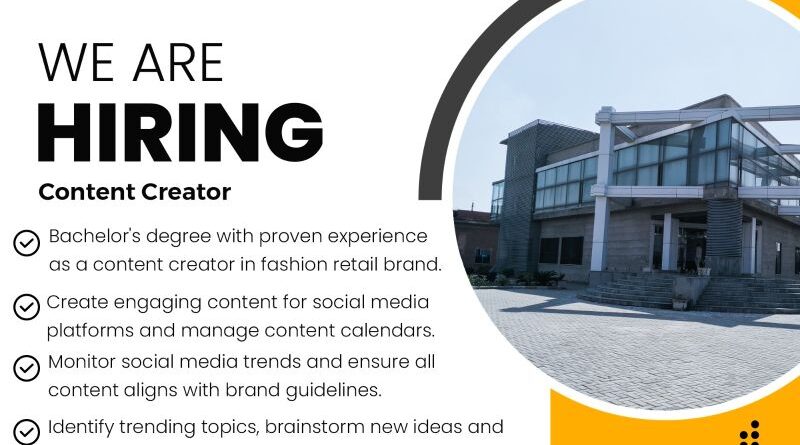 WE ARE
HIRING
Content Creator

Bachelor's degree with proven experience as a content creator in fashion retail brand.

Create engaging content for social media platforms and manage content calendars.

Monitor social media trends and ensure all content aligns with brand guidelines.

Identify trending topics, brainstorm new ideas and